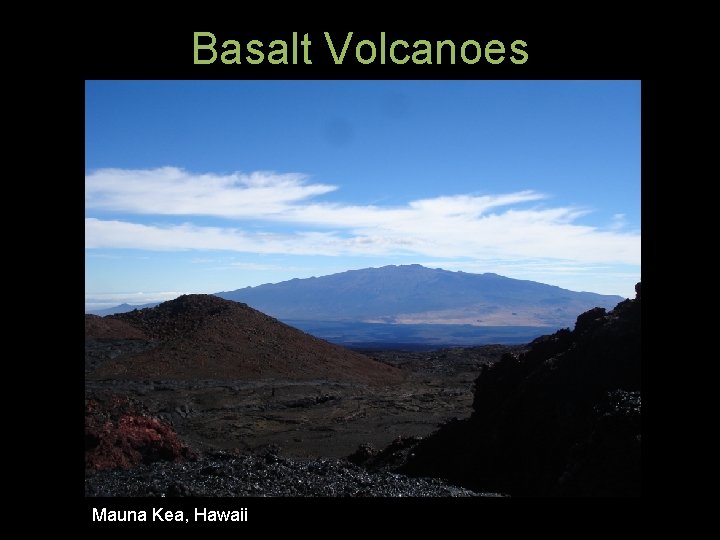 Basalt Volcanoes

Mauna Kea, Hawaii